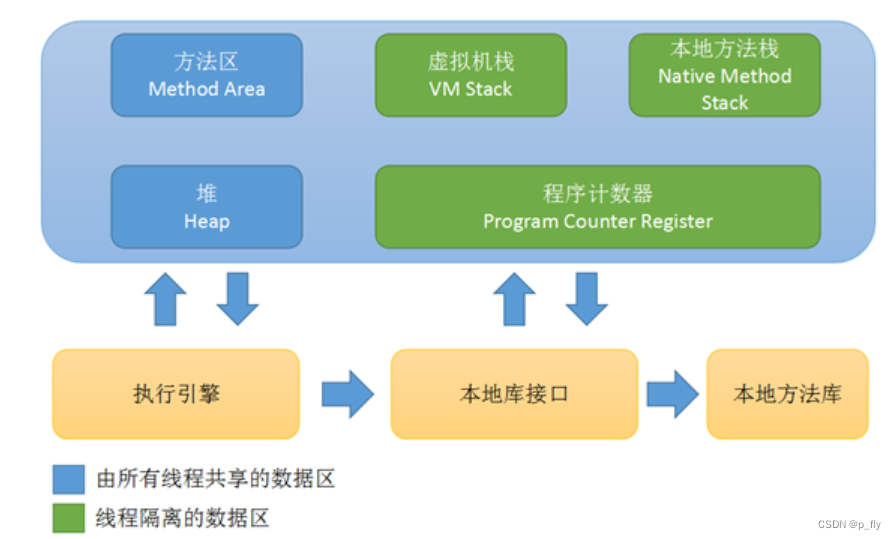 方法区
Method Area

虚拟机栈
VM Stack

本地方法栈
Native Method Stack

堆
Heap

程序计数器
Program Counter Register

执行引擎

本地库接口

本地方法库

由所有线程共享的数据区

线程隔离的数据区

CSDN @p_fly